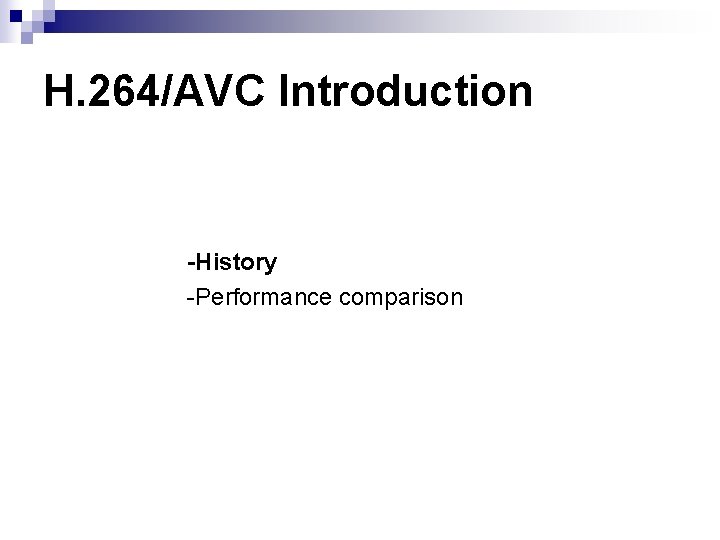 H.264/AVC Introduction

-History
-Performance comparison